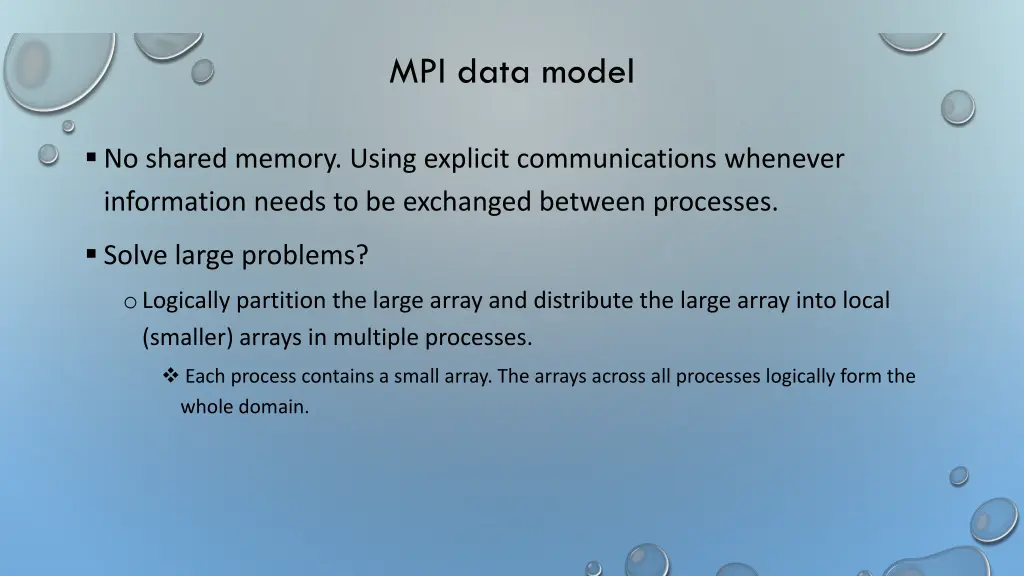 MPI data model

▪ No shared memory. Using explicit communications whenever information needs to be exchanged between processes.

▪ Solve large problems?

o Logically partition the large array and distribute the large array into local (smaller) arrays in multiple processes.

❖ Each process contains a small array. The arrays across all processes logically form the whole domain.